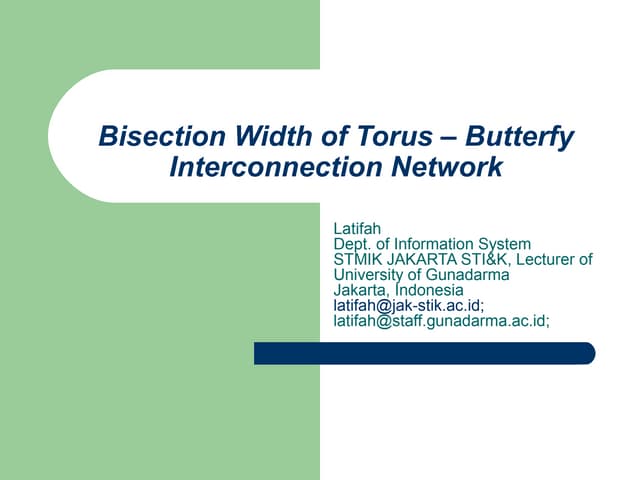 Bisection Width of Torus – Butterfy Interconnection Network

Latifah
Dept. of Information System
STMIK JAKARTA STI&K, Lecturer of University of Gunadarma
Jakarta, Indonesia
latifah@jak-stik.ac.id;
latifah@staff.gunadarma.ac.id;